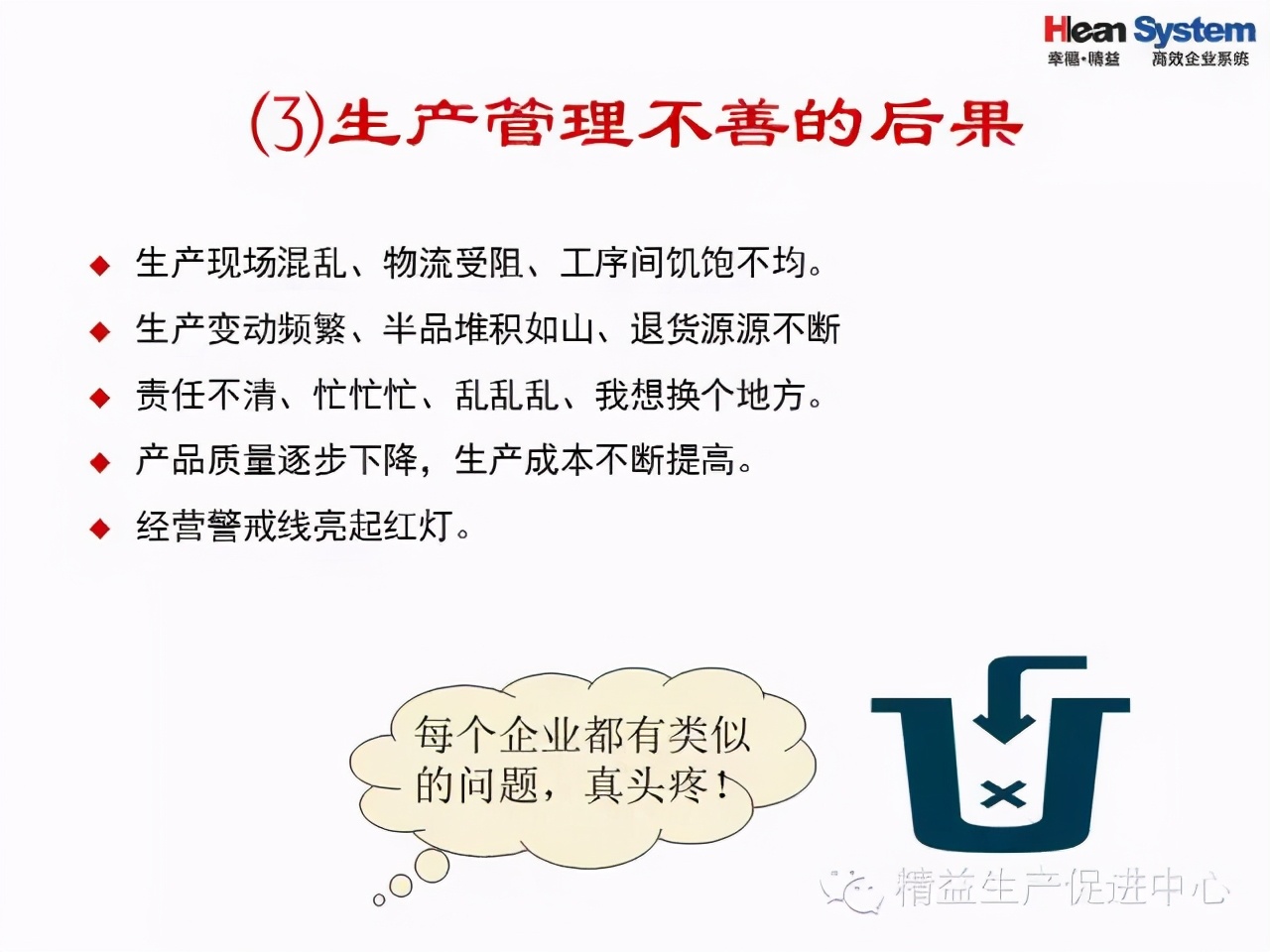 Hlean System
幸福·精益　高效企业系统

(3)生产管理不善的后果

◆ 生产现场混乱、物流受阻、工序间饥饱不均。

◆ 生产变动频繁、半品堆积如山、退货源源不断

◆ 责任不清、忙忙忙、乱乱乱、我想换个地方。

◆ 产品质量逐步下降，生产成本不断提高。

◆ 经营警戒线亮起红灯。

每个企业都有类似的问题，真头疼！

精益生产促进中心